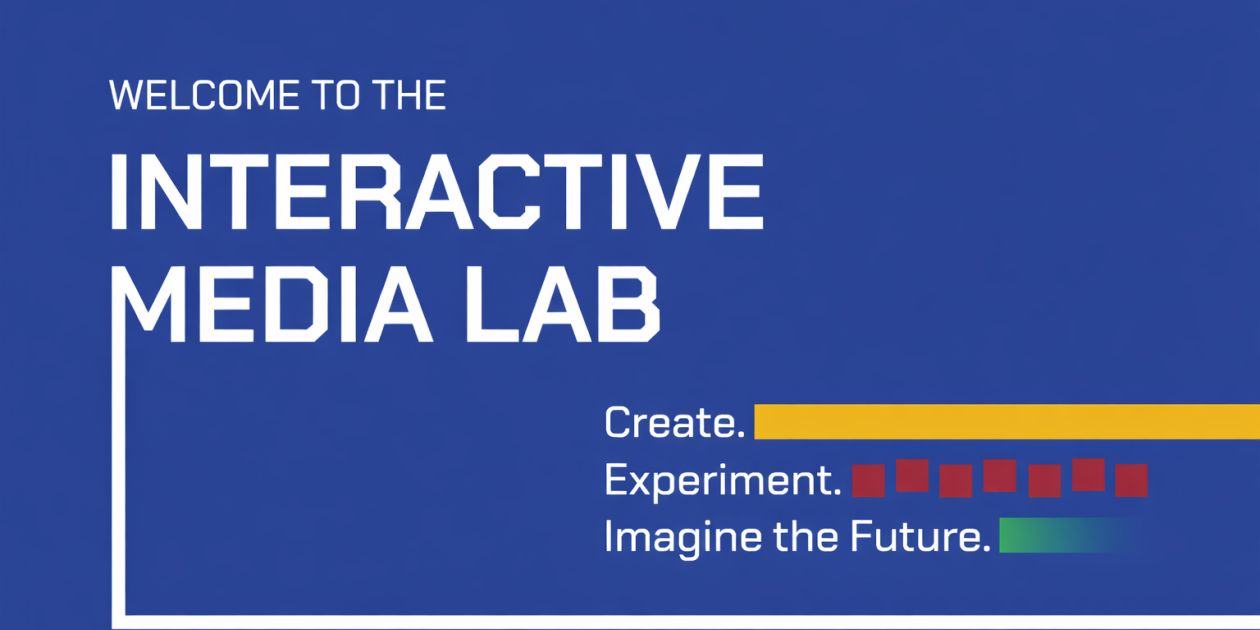 WELCOME TO THE

INTERACTIVE MEDIA LAB

Create.

Experiment.

Imagine the Future.